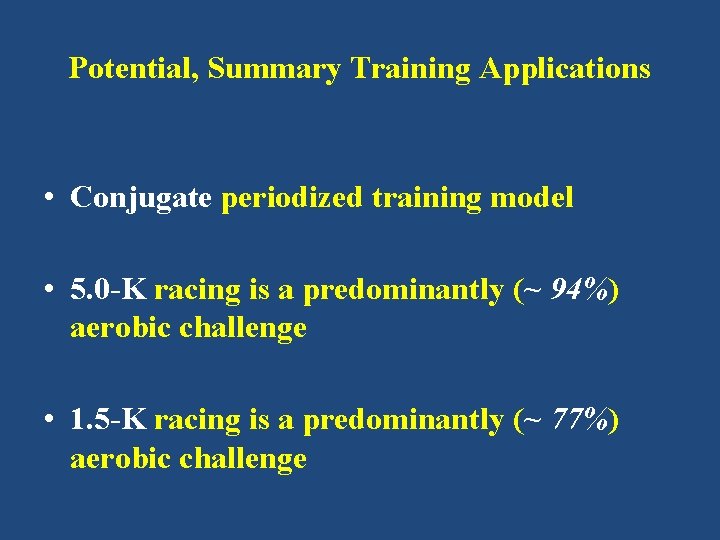 Potential, Summary Training Applications

• Conjugate periodized training model

• 5.0-K racing is a predominantly (~ 94%) aerobic challenge

• 1.5-K racing is a predominantly (~ 77%) aerobic challenge